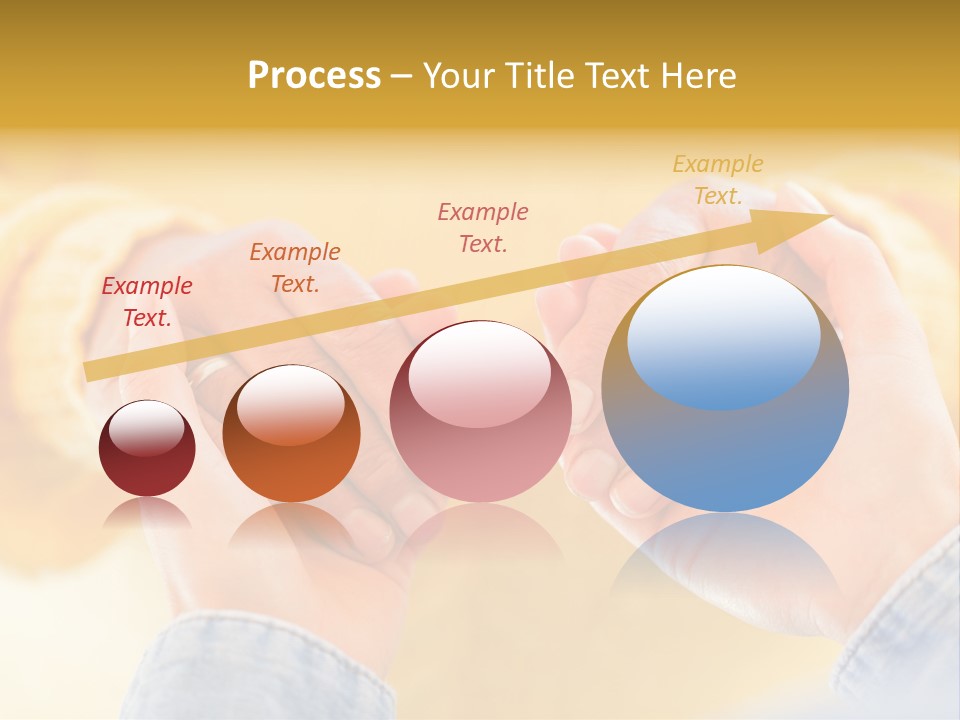 Process – Your Title Text Here

Example Text.

Example Text.

Example Text.

Example Text.